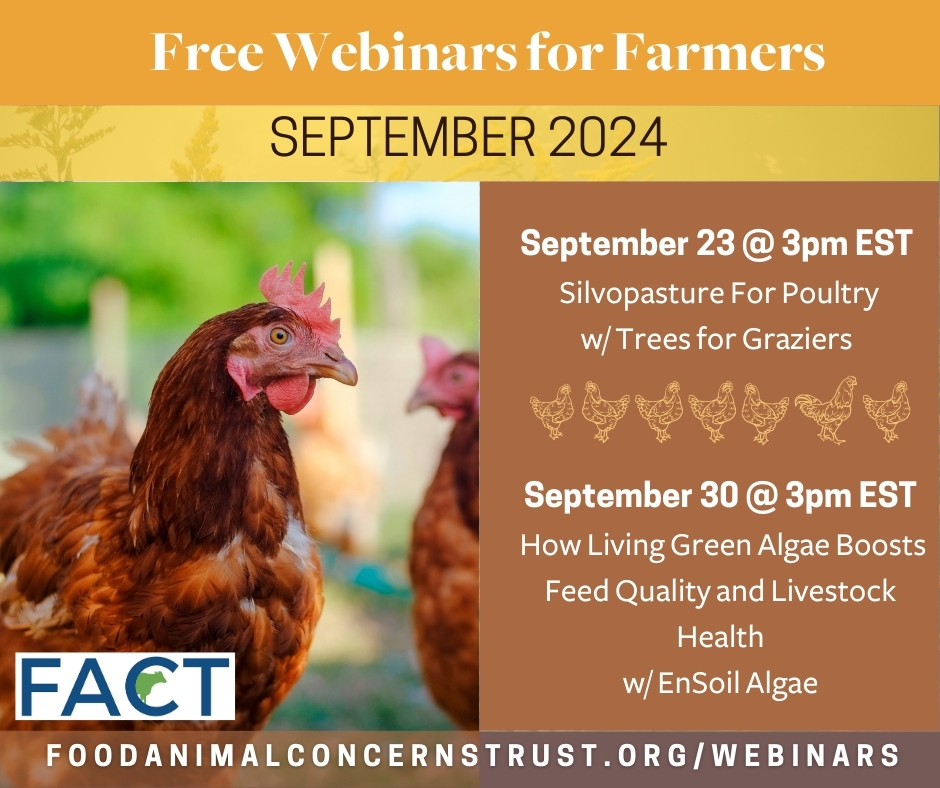 Free Webinars for Farmers

SEPTEMBER 2024

September 23 @ 3pm EST
Silvopasture For Poultry w/ Trees for Graziers

September 30 @ 3pm EST
How Living Green Algae Boosts Feed Quality and Livestock Health
w/ EnSoil Algae

FACT

FOODANIMALCONCERNSTRUST.ORG/WEBINARS